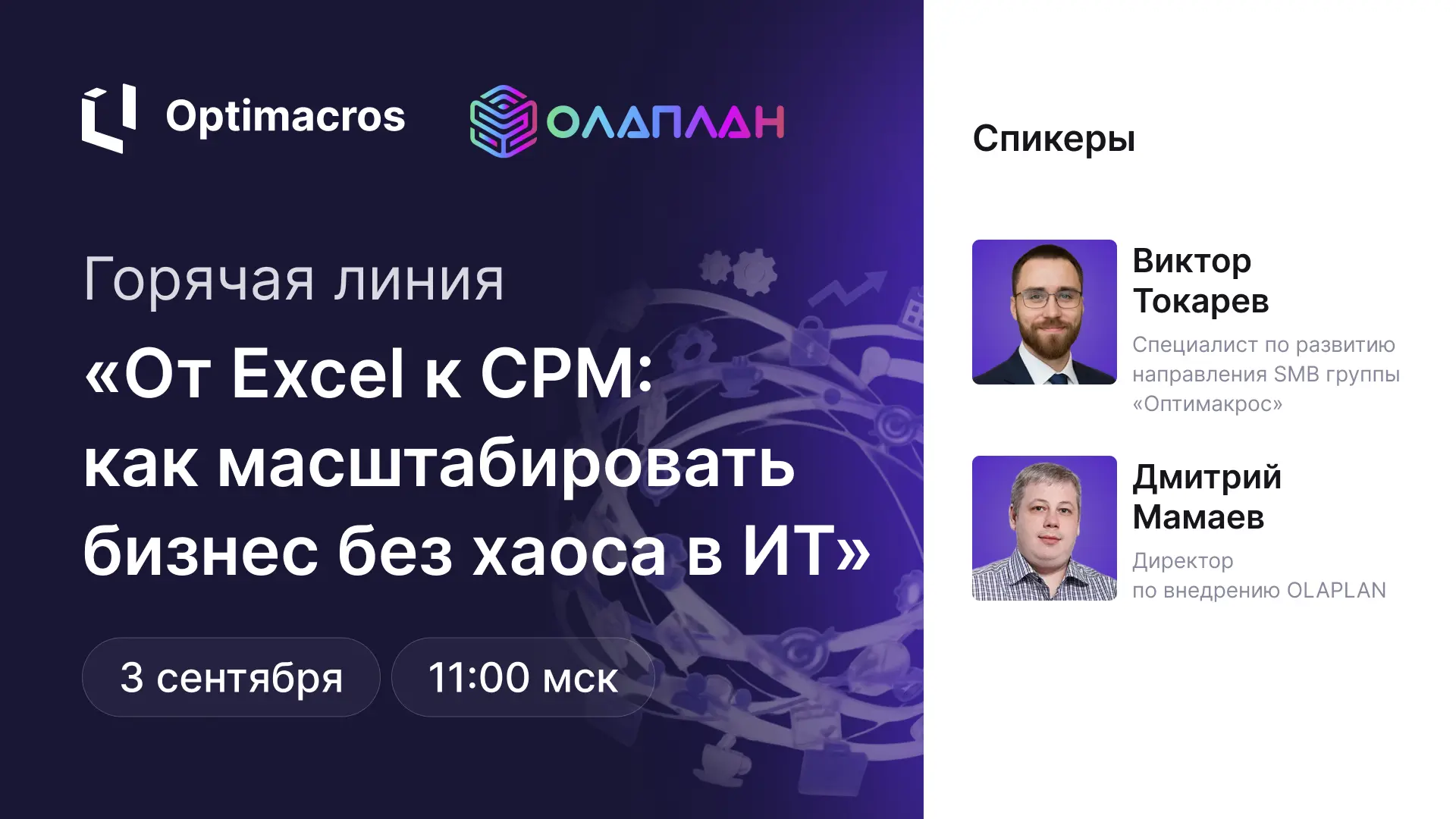 Optimacros

ОЛАПЛАН

Горячая линия

«От Excel к CPM: как масштабировать бизнес без хаоса в ИТ»

3 сентября

11:00 мск

Спикеры

Виктор Токарев

Специалист по развитию направления SMB группы «Оптимакрос»

Дмитрий Мамаев

Директор по внедрению OLAPLAN